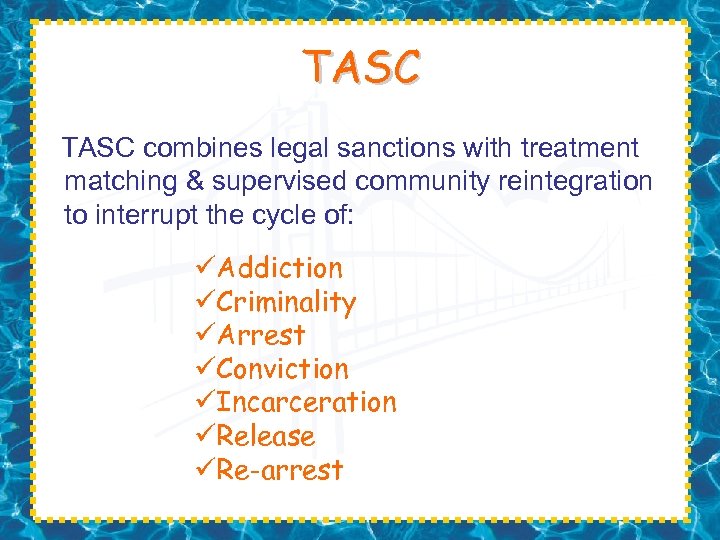 TASC

TASC combines legal sanctions with treatment matching & supervised community reintegration to interrupt the cycle of:

✓Addiction
✓Criminality
✓Arrest
✓Conviction
✓Incarceration
✓Release
✓Re-arrest